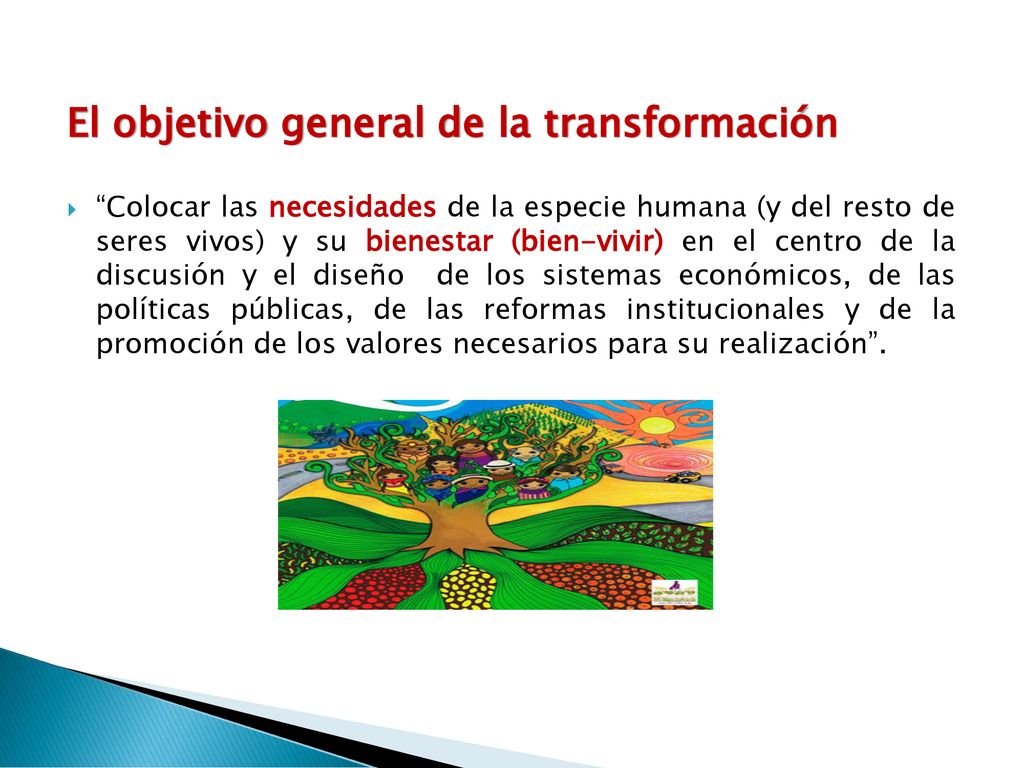 El objetivo general de la transformación

“Colocar las necesidades de la especie humana (y del resto de seres vivos) y su bienestar (bien-vivir) en el centro de la discusión y el diseño de los sistemas económicos, de las políticas públicas, de las reformas institucionales y de la promoción de los valores necesarios para su realización”.